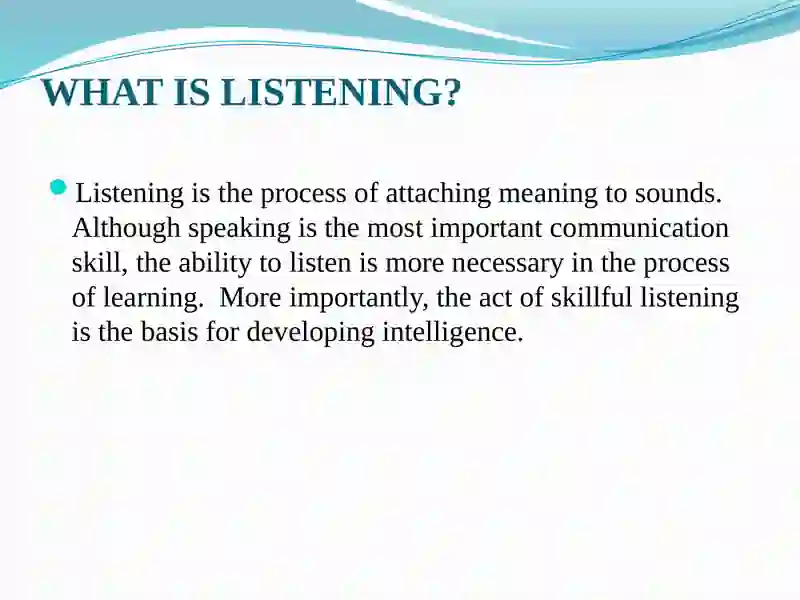 WHAT IS LISTENING?

Listening is the process of attaching meaning to sounds. Although speaking is the most important communication skill, the ability to listen is more necessary in the process of learning.  More importantly, the act of skillful listening is the basis for developing intelligence.